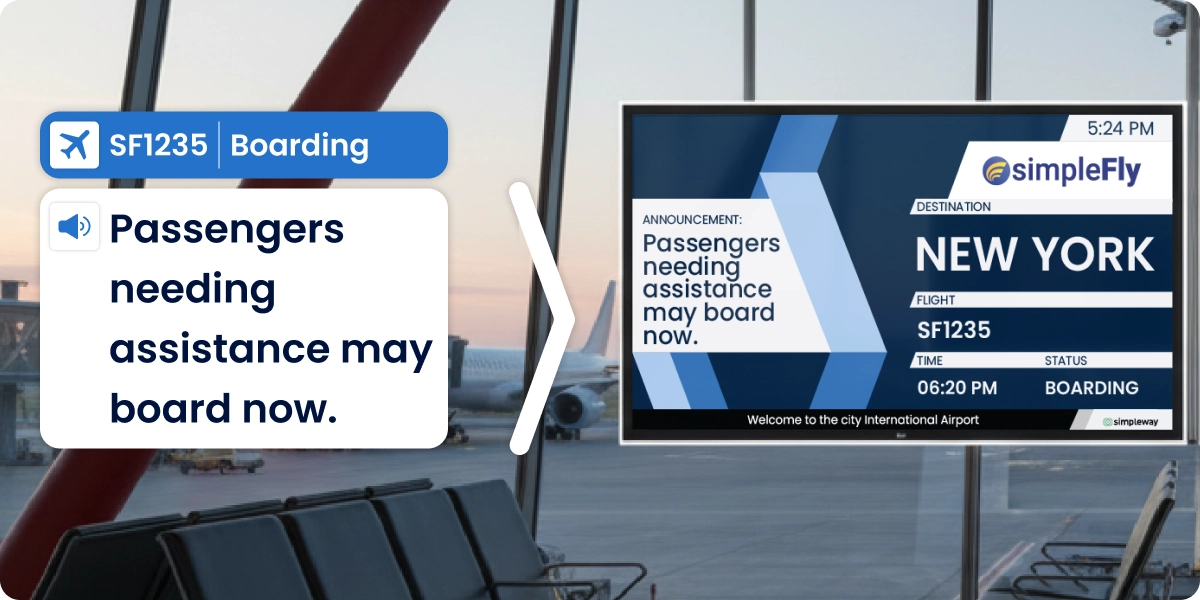 SF1235 | Boarding

Passengers needing assistance may board now.

5:24 PM

simpleFly

ANNOUNCEMENT:
Passengers needing assistance may board now.

DESTINATION
NEW YORK

FLIGHT
SF1235

TIME
06:20 PM

STATUS
BOARDING

Welcome to the city International Airport

simpleway